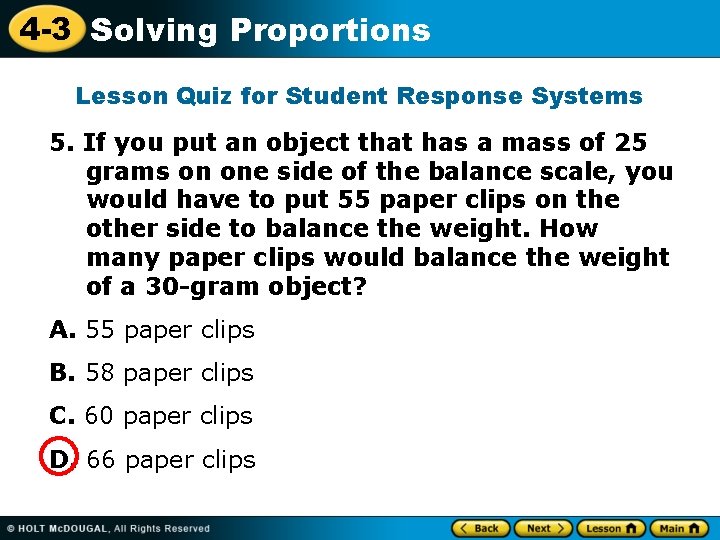 4-3 Solving Proportions

Lesson Quiz for Student Response Systems

5. If you put an object that has a mass of 25 grams on one side of the balance scale, you would have to put 55 paper clips on the other side to balance the weight. How many paper clips would balance the weight of a 30-gram object?

A. 55 paper clips

B. 58 paper clips

C. 60 paper clips

D. 66 paper clips

© HOLT McDOUGAL, All Rights Reserved

Back Next Lesson Main